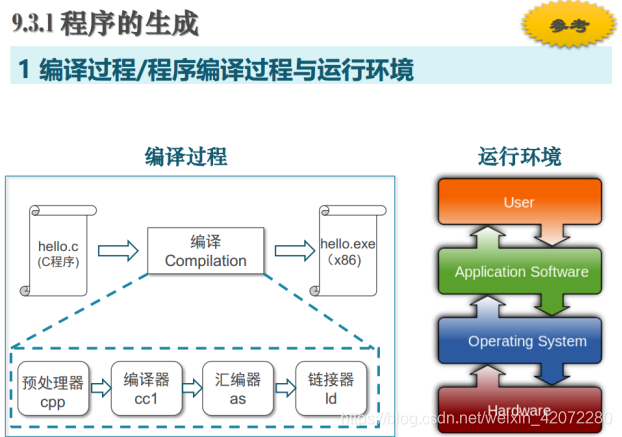 9.3.1 程序的生成

参考

1 编译过程/程序编译过程与运行环境

编译过程

hello.c
(C程序)

编译
Compilation

hello.exe
(x86)

预处理器
cpp

编译器
cc1

汇编器
as

链接器
ld

运行环境

User

Application Software

Operating System

Hardware

https://blog.csdn.net/weixin_42072280